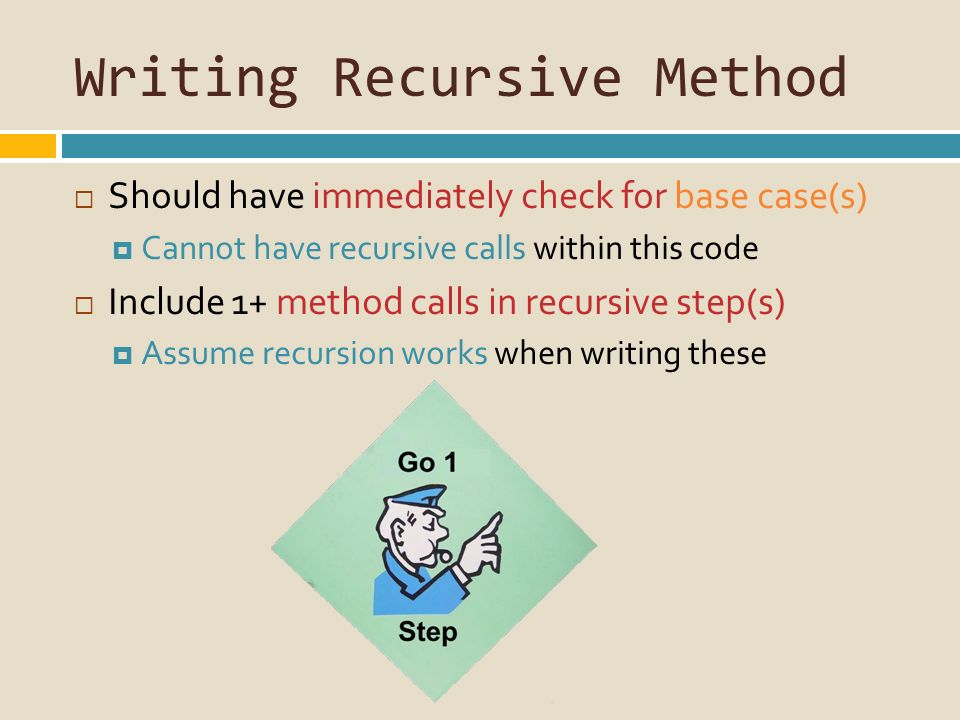 Writing Recursive Method

Should have immediately check for base case(s)

Cannot have recursive calls within this code

Include 1+ method calls in recursive step(s)

Assume recursion works when writing these

Go 1

Step